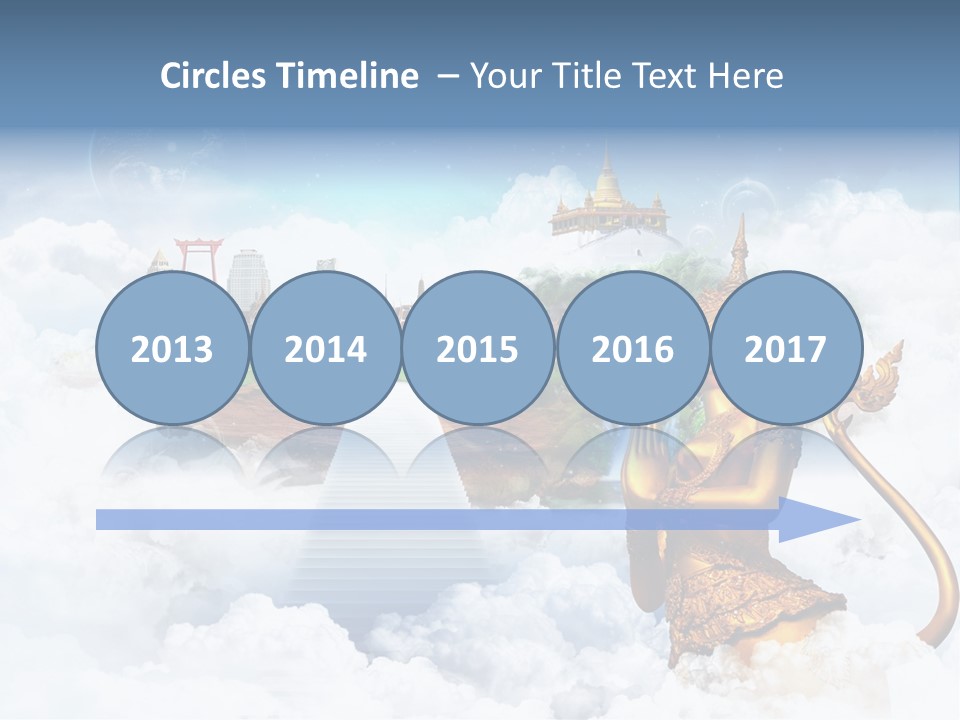 Circles Timeline – Your Title Text Here

2013

2014

2015

2016

2017